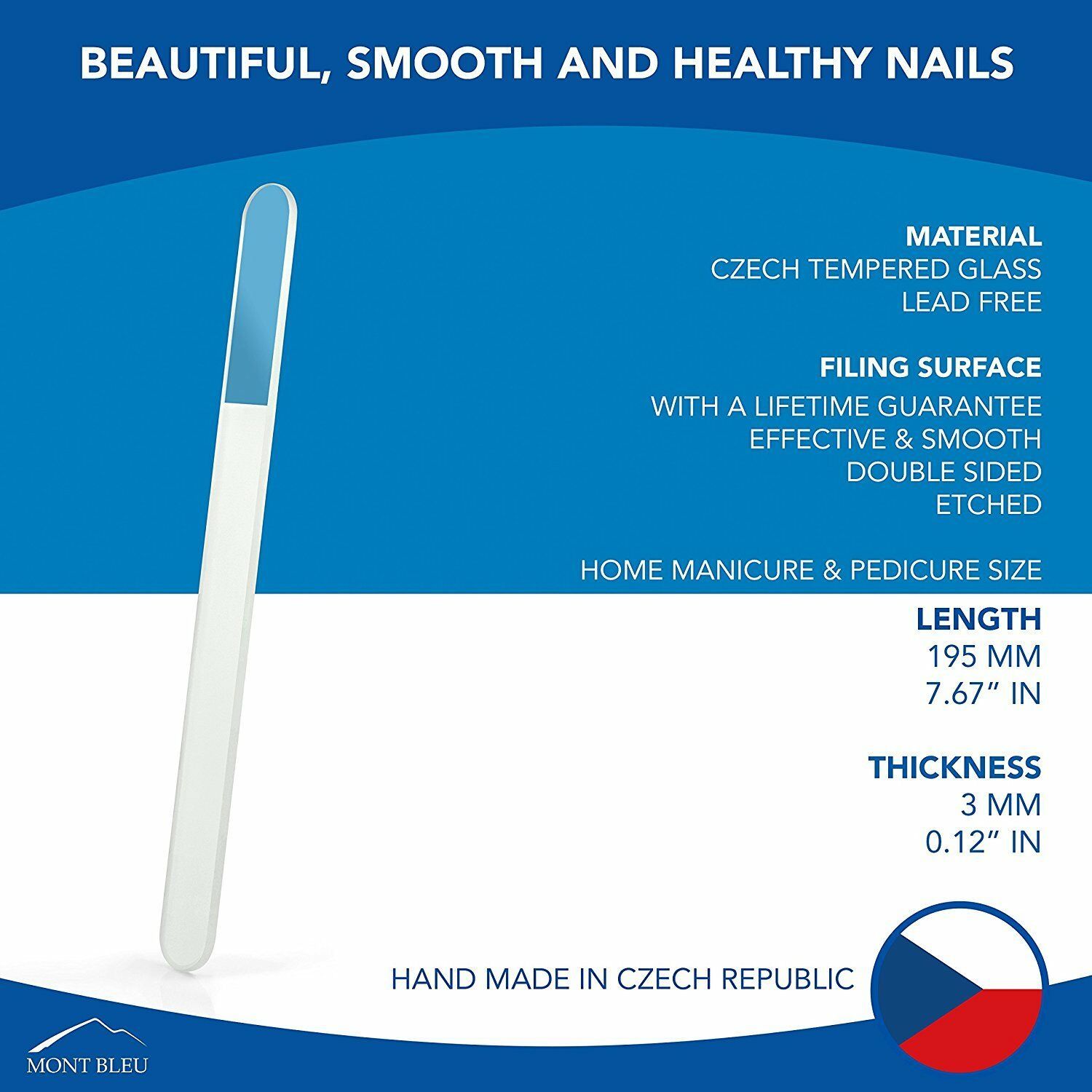 BEAUTIFUL, SMOOTH AND HEALTHY NAILS

MATERIAL
CZECH TEMPERED GLASS
LEAD FREE

FILING SURFACE
WITH A LIFETIME GUARANTEE
EFFECTIVE & SMOOTH
DOUBLE SIDED
ETCHED

HOME MANICURE & PEDICURE SIZE

LENGTH
195 MM
7.67" IN

THICKNESS
3 MM
0.12" IN

HAND MADE IN CZECH REPUBLIC

MONT BLEU